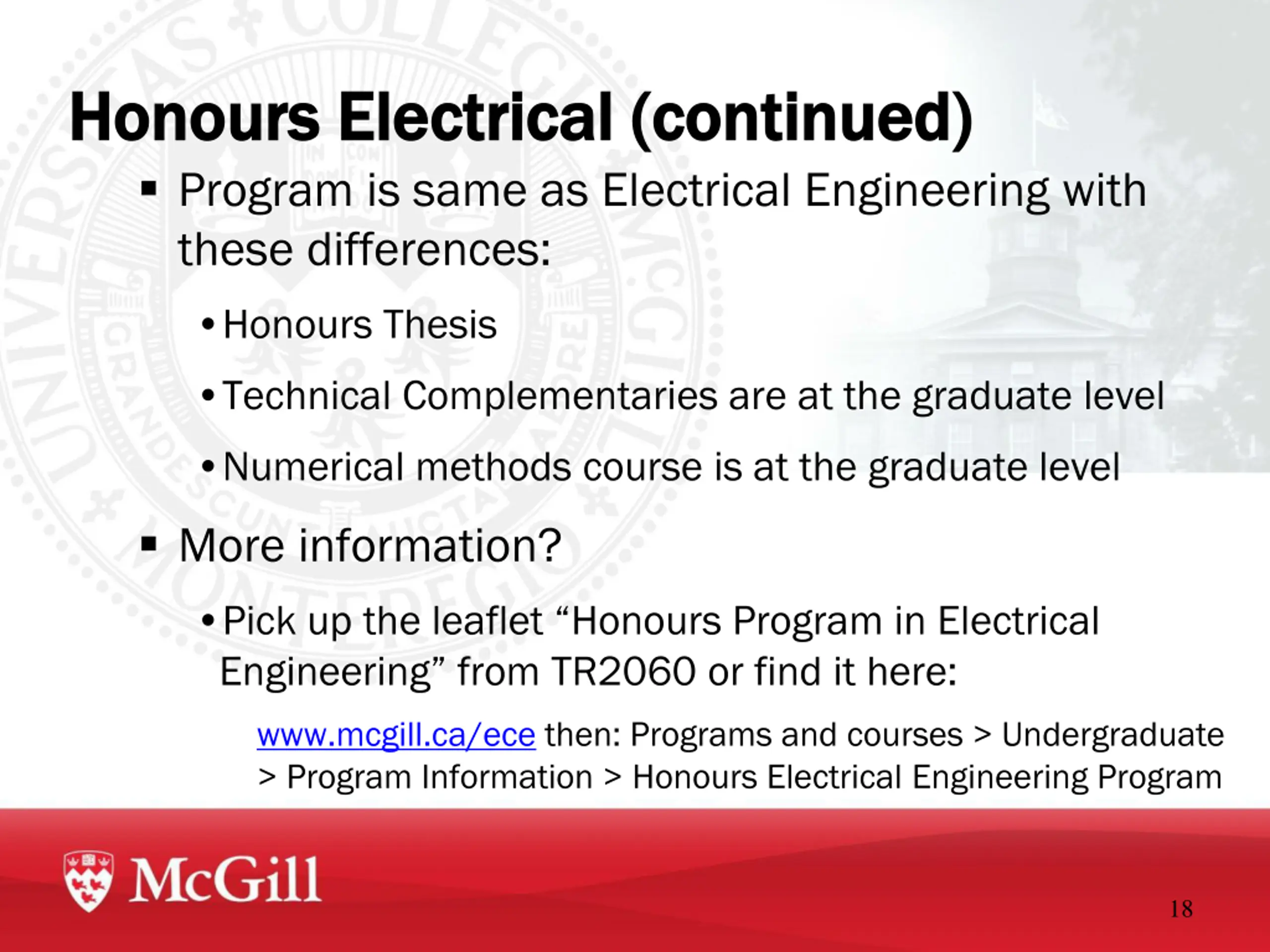 Honours Electrical (continued)

▪ Program is same as Electrical Engineering with these differences:

• Honours Thesis

• Technical Complementaries are at the graduate level

• Numerical methods course is at the graduate level

▪ More information?

• Pick up the leaflet “Honours Program in Electrical Engineering” from TR2060 or find it here:

www.mcgill.ca/ece then: Programs and courses > Undergraduate > Program Information > Honours Electrical Engineering Program

McGill

18